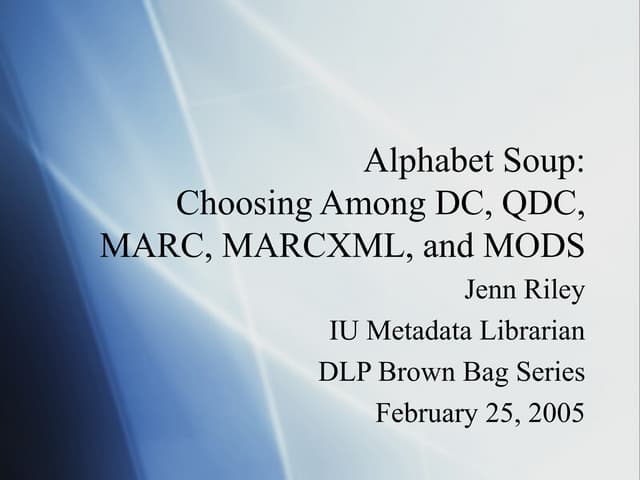 Alphabet Soup:
Choosing Among DC, QDC, MARC, MARCXML, and MODS

Jenn Riley

IU Metadata Librarian

DLP Brown Bag Series

February 25, 2005